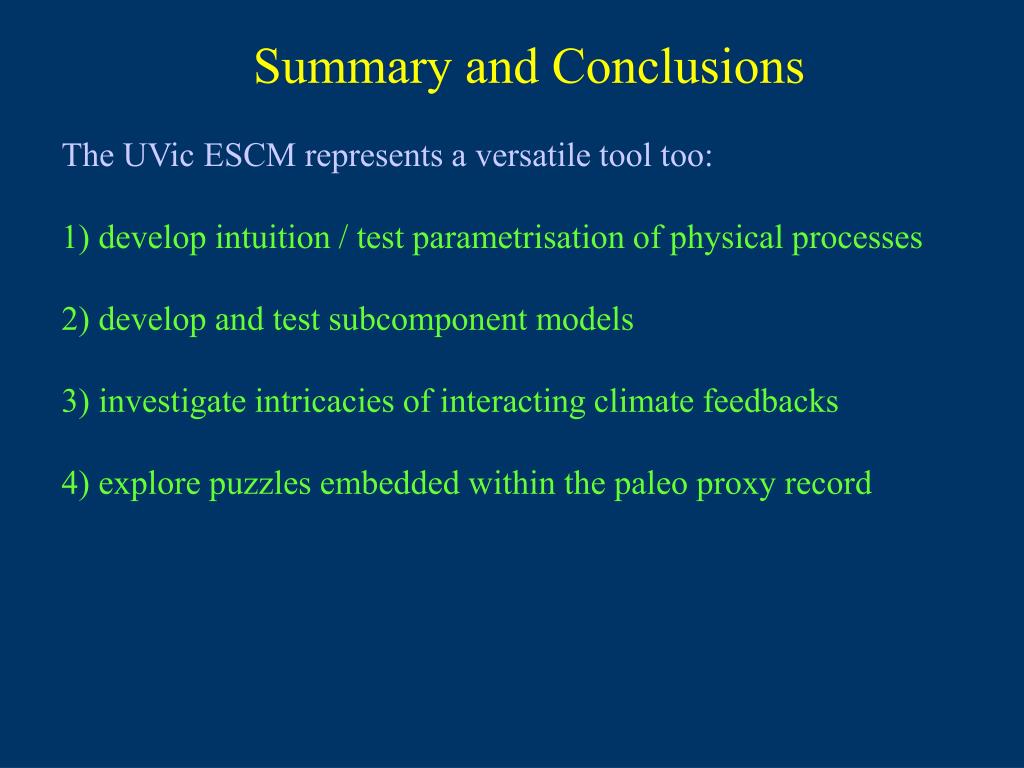 Summary and Conclusions

The UVic ESCM represents a versatile tool too:

1) develop intuition / test parametrisation of physical processes

2) develop and test subcomponent models

3) investigate intricacies of interacting climate feedbacks

4) explore puzzles embedded within the paleo proxy record